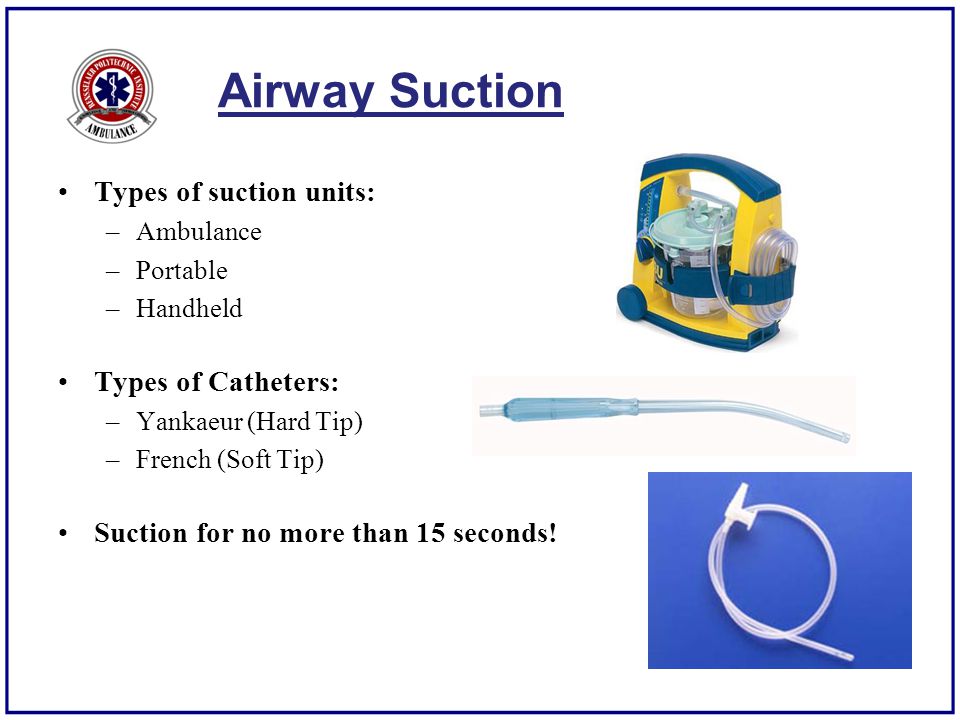 RENSSELAER POLYTECHNIC INSTITUTE
AMBULANCE

Airway Suction

• Types of suction units:
– Ambulance
– Portable
– Handheld

• Types of Catheters:
– Yankaeur (Hard Tip)
– French (Soft Tip)

• Suction for no more than 15 seconds!